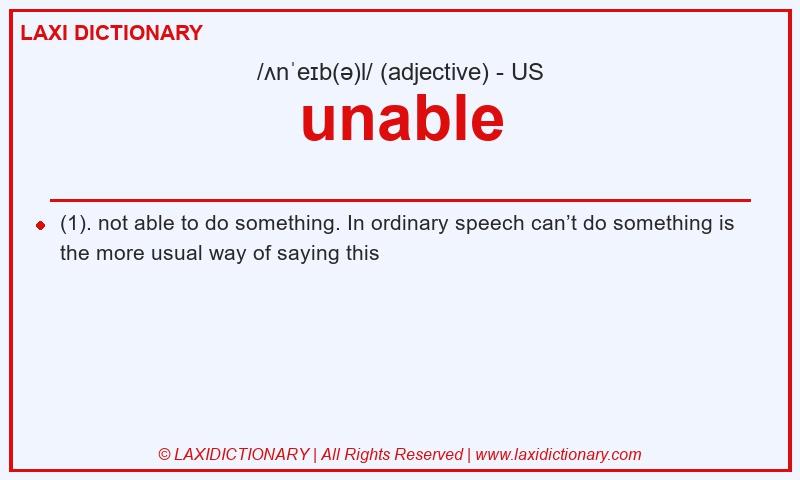 LAXI DICTIONARY

/ʌnˈeɪb(ə)l/ (adjective) - US

unable

(1). not able to do something. In ordinary speech can’t do something is the more usual way of saying this

© LAXIDICTIONARY | All Rights Reserved | www.laxidictionary.com